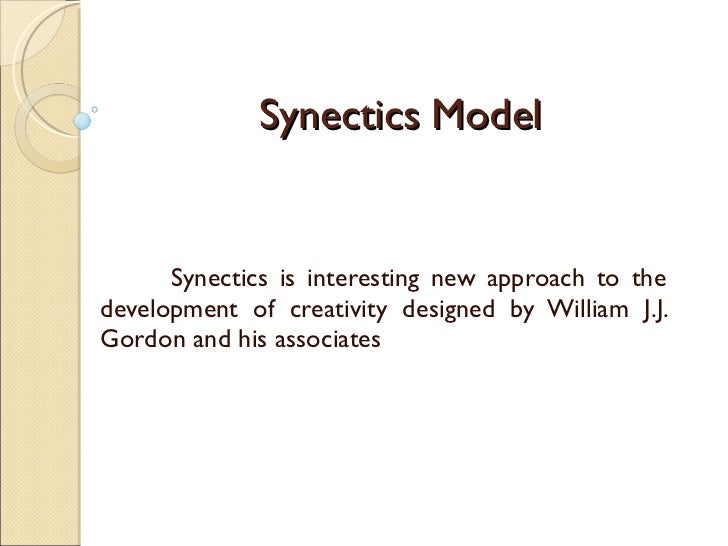 Synectics Model

Synectics is interesting new approach to the development of creativity designed by William J.J. Gordon and his associates